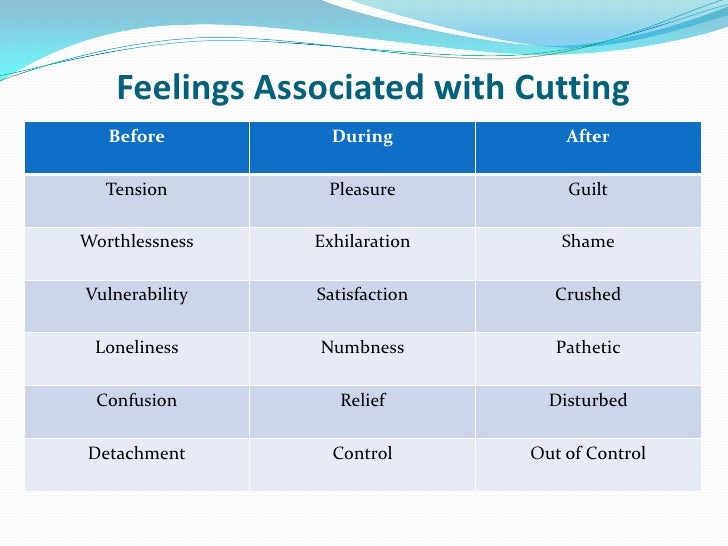 Feelings Associated with Cutting

| Before | During | After |
|---|---|---|
| Tension | Pleasure | Guilt |
| Worthlessness | Exhilaration | Shame |
| Vulnerability | Satisfaction | Crushed |
| Loneliness | Numbness | Pathetic |
| Confusion | Relief | Disturbed |
| Detachment | Control | Out of Control |